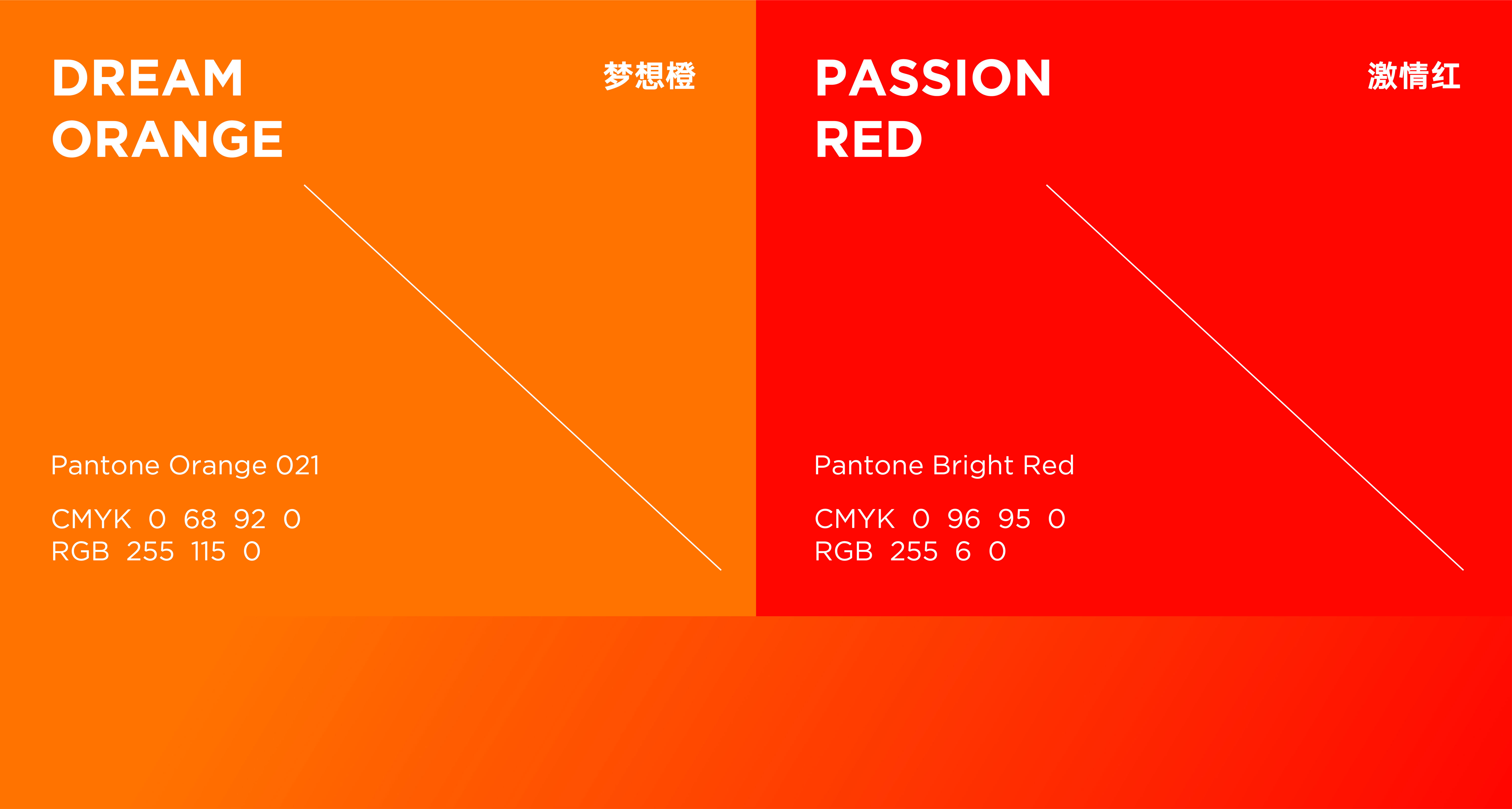 DREAM ORANGE

梦想橙

Pantone Orange 021

CMYK 0 68 92 0
RGB 255 115 0

PASSION RED

激情红

Pantone Bright Red

CMYK 0 96 95 0
RGB 255 6 0